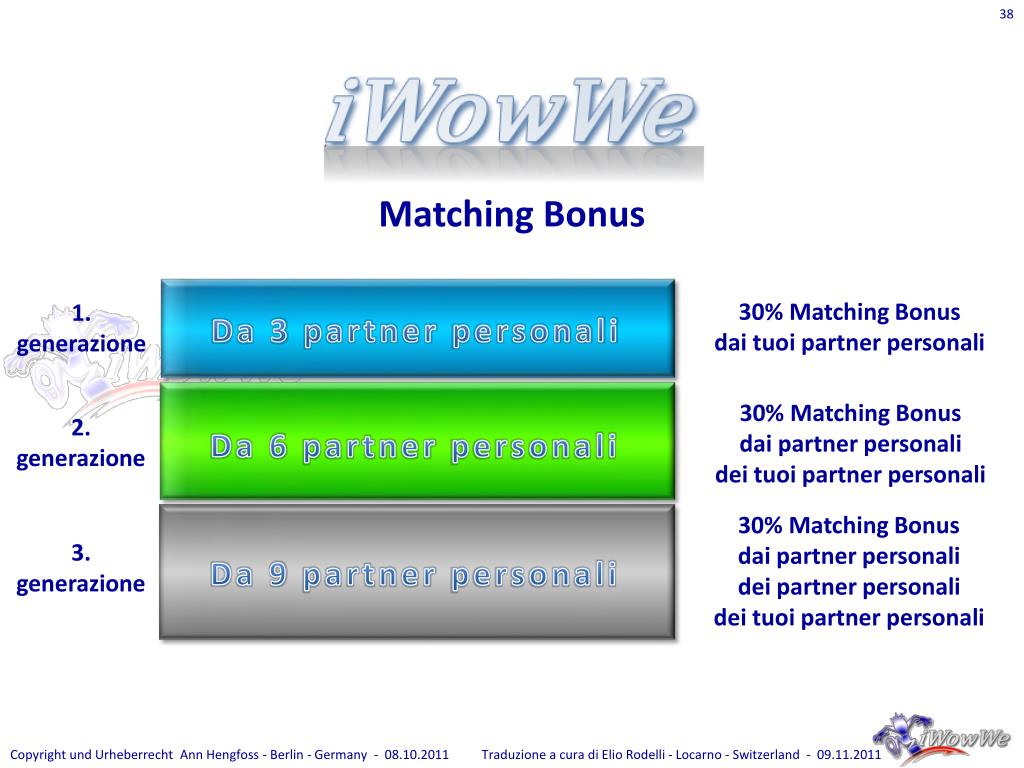 38

iWowWe

Matching Bonus

1. generazione

Da 3 partner personali

30% Matching Bonus dai tuoi partner personali

2. generazione

Da 6 partner personali

30% Matching Bonus dai partner personali dei tuoi partner personali

3. generazione

Da 9 partner personali

30% Matching Bonus dai partner personali dei partner personali dei tuoi partner personali

Copyright und Urheberrecht Ann Hengfoss - Berlin - Germany - 08.10.2011 Traduzione a cura di Elio Rodelli - Locarno - Switzerland - 09.11.2011

iWowWe